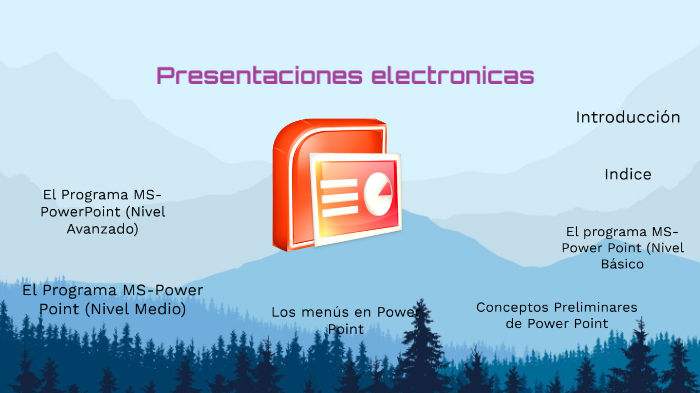 Presentaciones electronicas

Introducción

Indice

El programa MS-Power Point (Nivel Básico

Conceptos Preliminares de Power Point

Los menús en Power Point

El Programa MS-Power Point (Nivel Medio)

El Programa MS-PowerPoint (Nivel Avanzado)